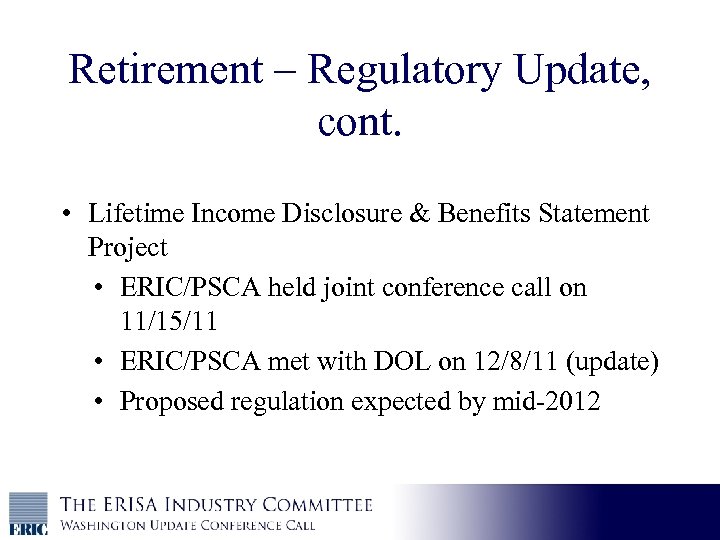 Retirement – Regulatory Update, cont.

• Lifetime Income Disclosure & Benefits Statement Project
  • ERIC/PSCA held joint conference call on 11/15/11
  • ERIC/PSCA met with DOL on 12/8/11 (update)
  • Proposed regulation expected by mid-2012

ERIC
THE ERISA INDUSTRY COMMITTEE
WASHINGTON UPDATE CONFERENCE CALL